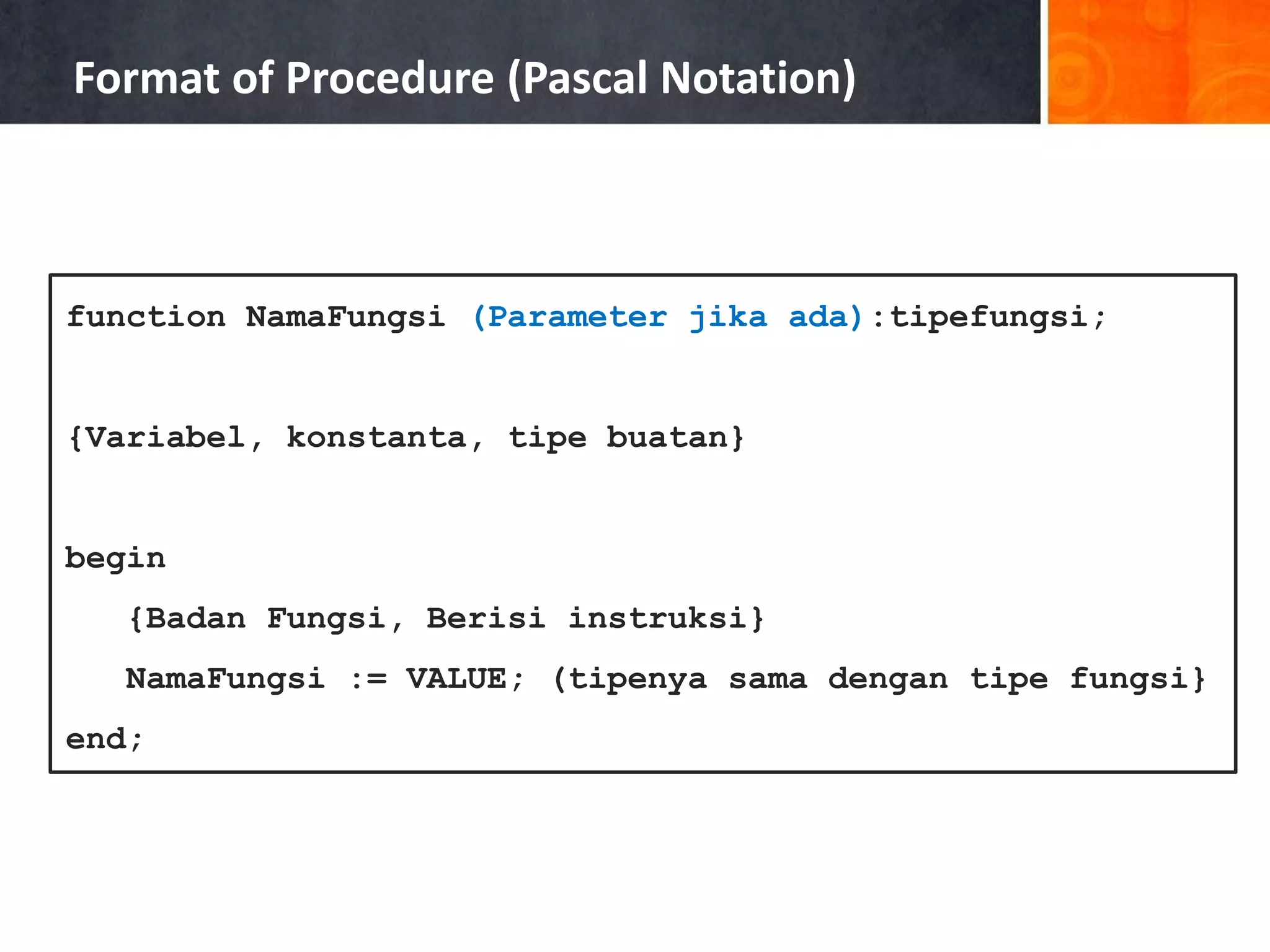 Format of Procedure (Pascal Notation)

function NamaFungsi (Parameter jika ada):tipefungsi;

{Variabel, konstanta, tipe buatan}

begin
{Badan Fungsi, Berisi instruksi}
NamaFungsi := VALUE; (tipenya sama dengan tipe fungsi}
end;